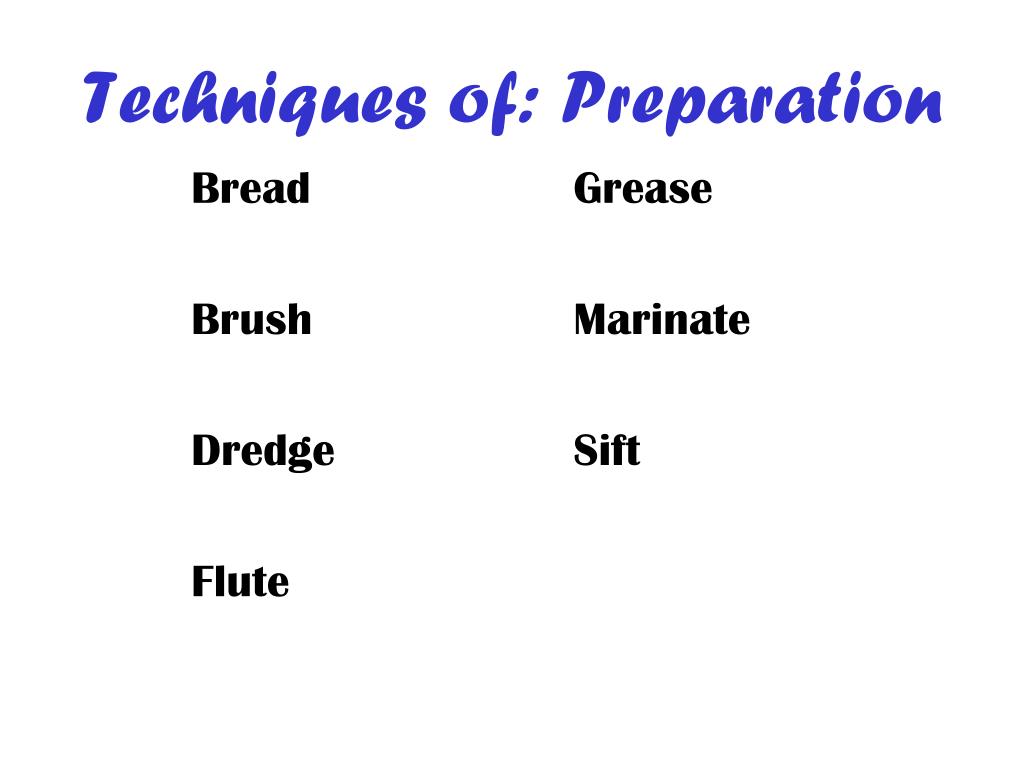 Techniques of: Preparation

Bread

Brush

Dredge

Flute

Grease

Marinate

Sift